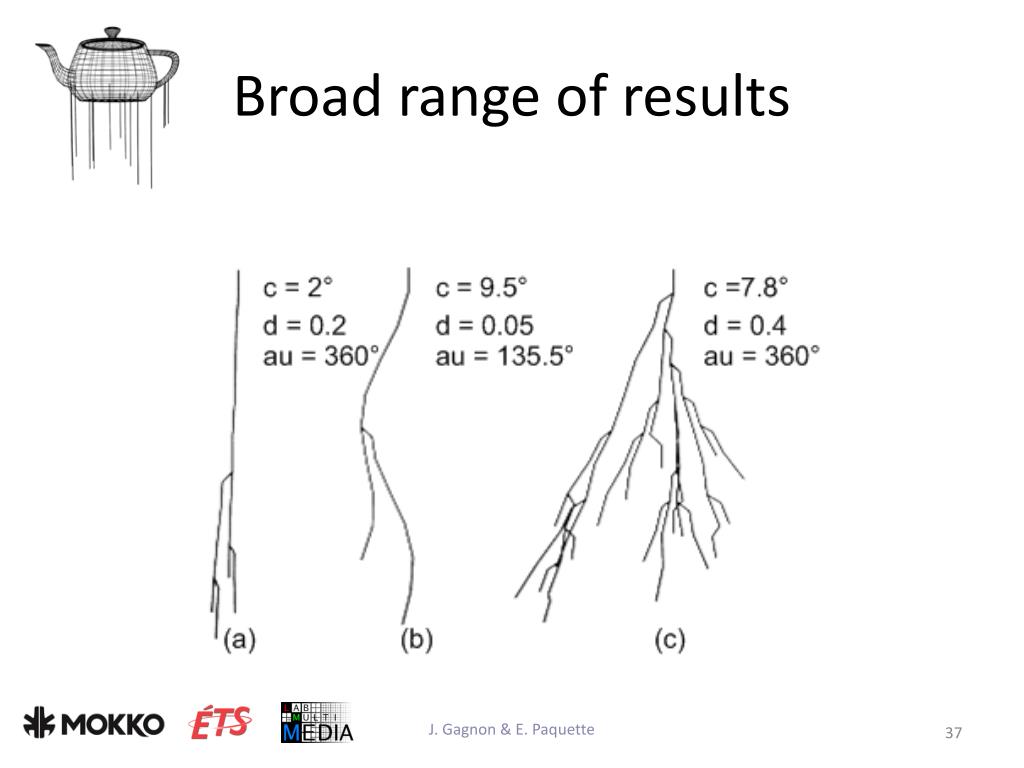 Broad range of results

c = 2°
d = 0.2
au = 360°

c = 9.5°
d = 0.05
au = 135.5°

c =7.8°
d = 0.4
au = 360°

(a)

(b)

(c)

MOKKO

ÉTS

LAB MULTI MEDIA

J. Gagnon & E. Paquette

37